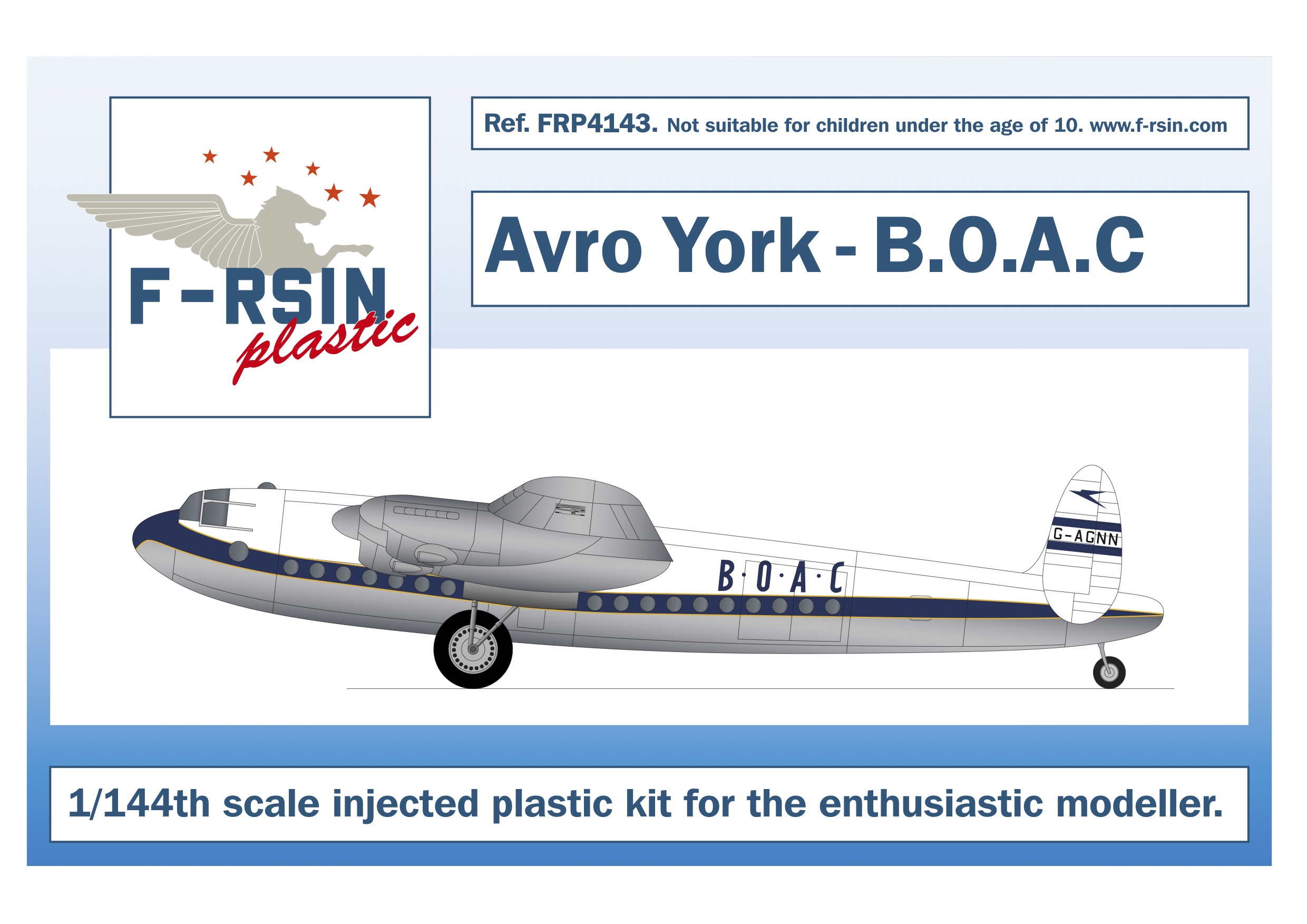 F-RSIN plastic

Ref. FRP4143. Not suitable for children under the age of 10. www.f-rsin.com

Avro York - B.O.A.C

B·O·A·C

G-AGNN

1/144th scale injected plastic kit for the enthusiastic modeller.